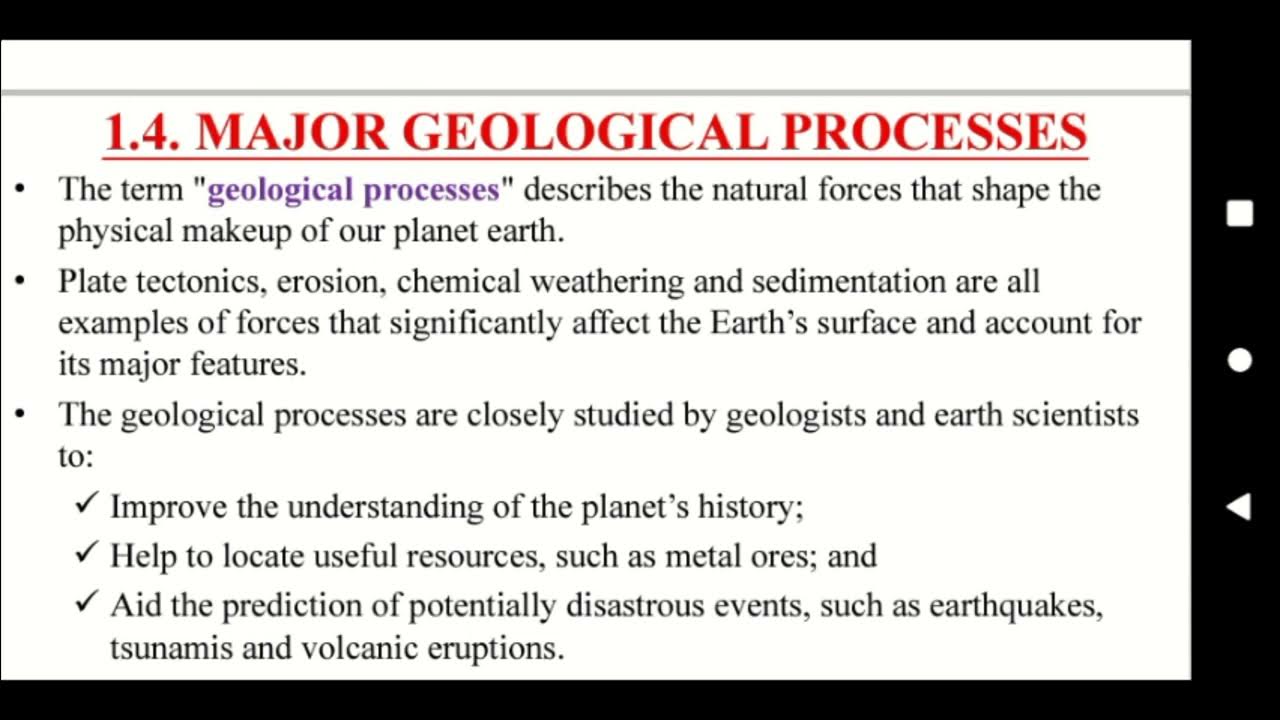 1.4. MAJOR GEOLOGICAL PROCESSES

• The term "geological processes" describes the natural forces that shape the physical makeup of our planet earth.

• Plate tectonics, erosion, chemical weathering and sedimentation are all examples of forces that significantly affect the Earth's surface and account for its major features.

• The geological processes are closely studied by geologists and earth scientists to:

✓ Improve the understanding of the planet's history;

✓ Help to locate useful resources, such as metal ores; and

✓ Aid the prediction of potentially disastrous events, such as earthquakes, tsunamis and volcanic eruptions.